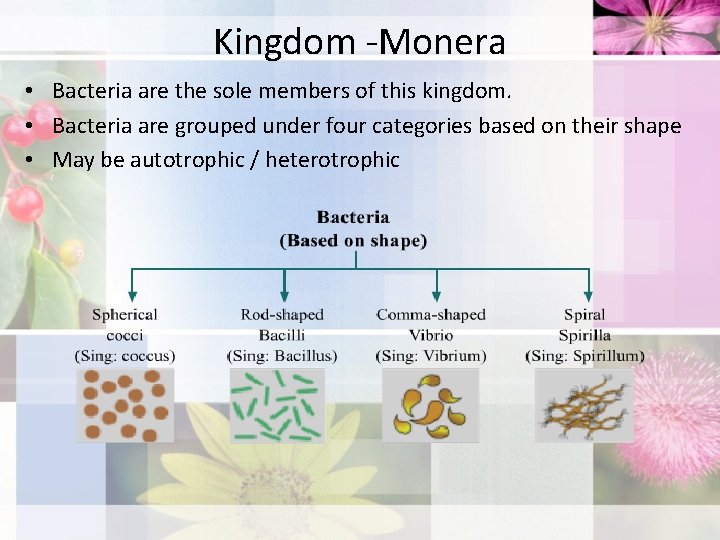 Kingdom -Monera

• Bacteria are the sole members of this kingdom.
• Bacteria are grouped under four categories based on their shape
• May be autotrophic / heterotrophic

Bacteria
(Based on shape)

Spherical
cocci
(Sing: coccus)

Rod-shaped
Bacilli
(Sing: Bacillus)

Comma-shaped
Vibrio
(Sing: Vibrium)

Spiral
Spirilla
(Sing: Spirillum)